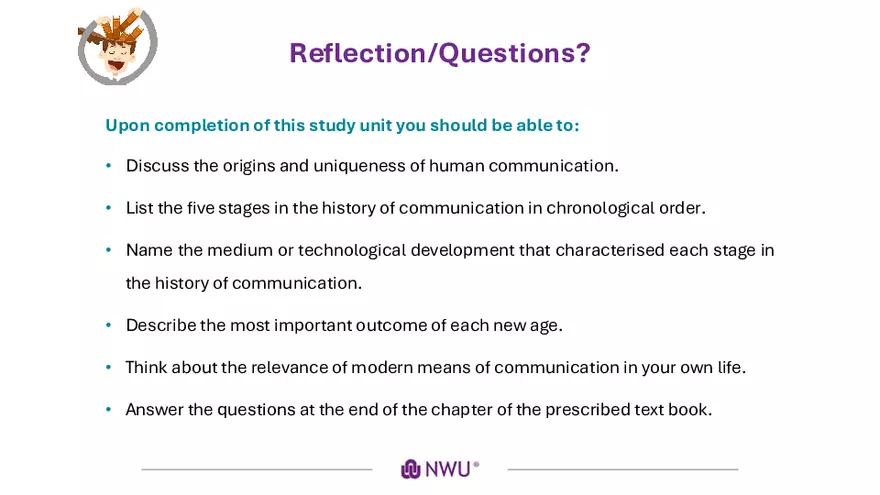 Reflection/Questions?

Upon completion of this study unit you should be able to:

• Discuss the origins and uniqueness of human communication.

• List the five stages in the history of communication in chronological order.

• Name the medium or technological development that characterised each stage in the history of communication.

• Describe the most important outcome of each new age.

• Think about the relevance of modern means of communication in your own life.

• Answer the questions at the end of the chapter of the prescribed text book.

NWU®